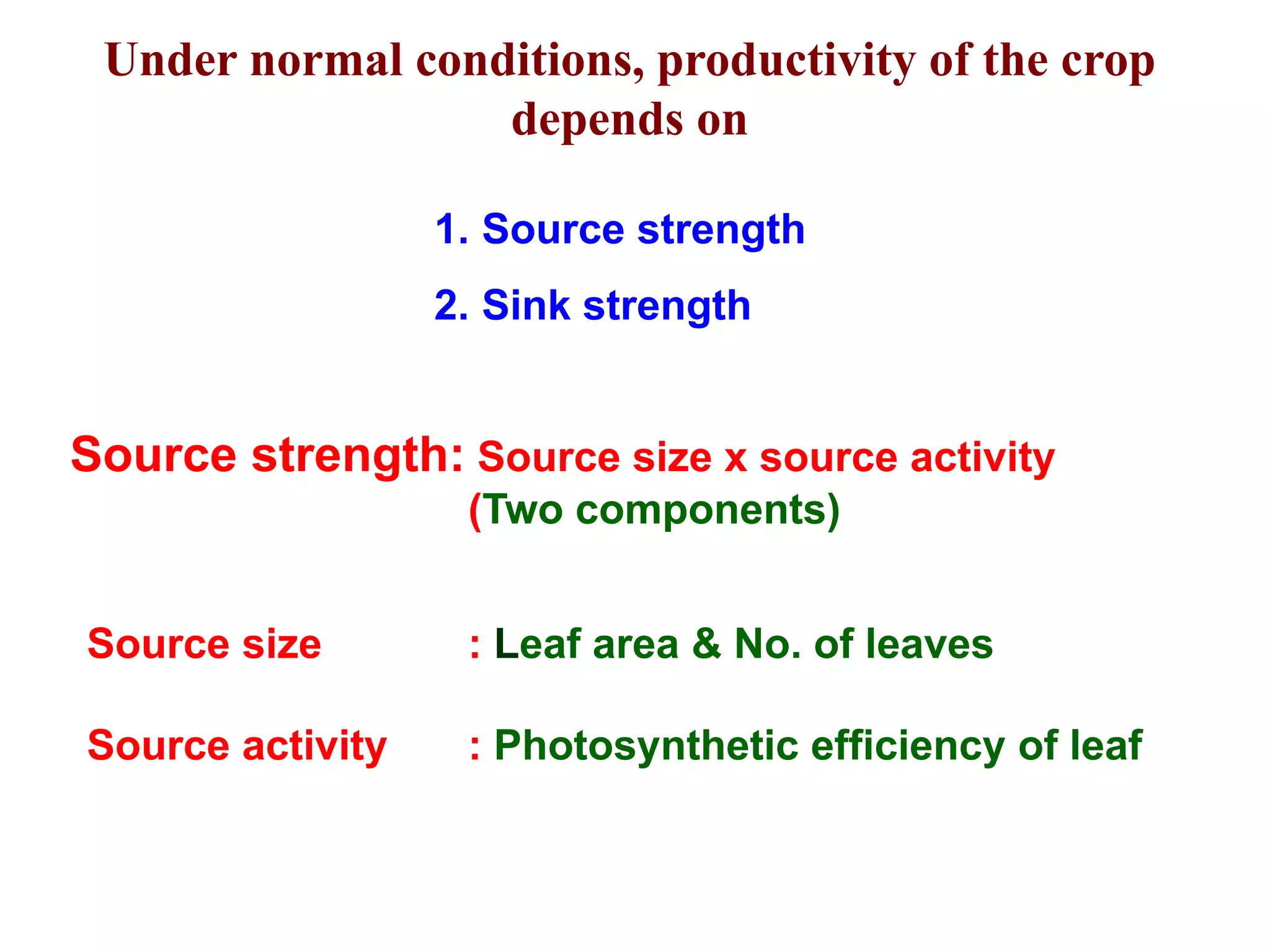 Under normal conditions, productivity of the crop depends on

1. Source strength

2. Sink strength

Source strength: Source size x source activity
(Two components)

Source size : Leaf area & No. of leaves

Source activity : Photosynthetic efficiency of leaf